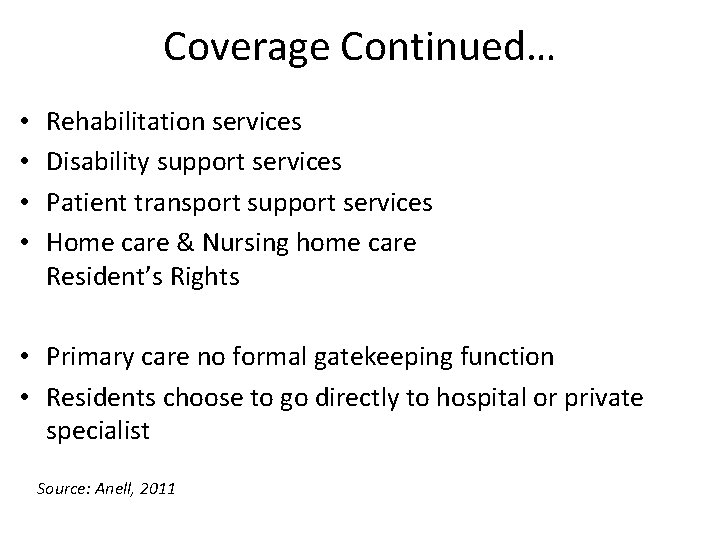 Coverage Continued…

• Rehabilitation services
• Disability support services
• Patient transport support services
• Home care & Nursing home care
Resident's Rights

• Primary care no formal gatekeeping function
• Residents choose to go directly to hospital or private specialist

Source: Anell, 2011